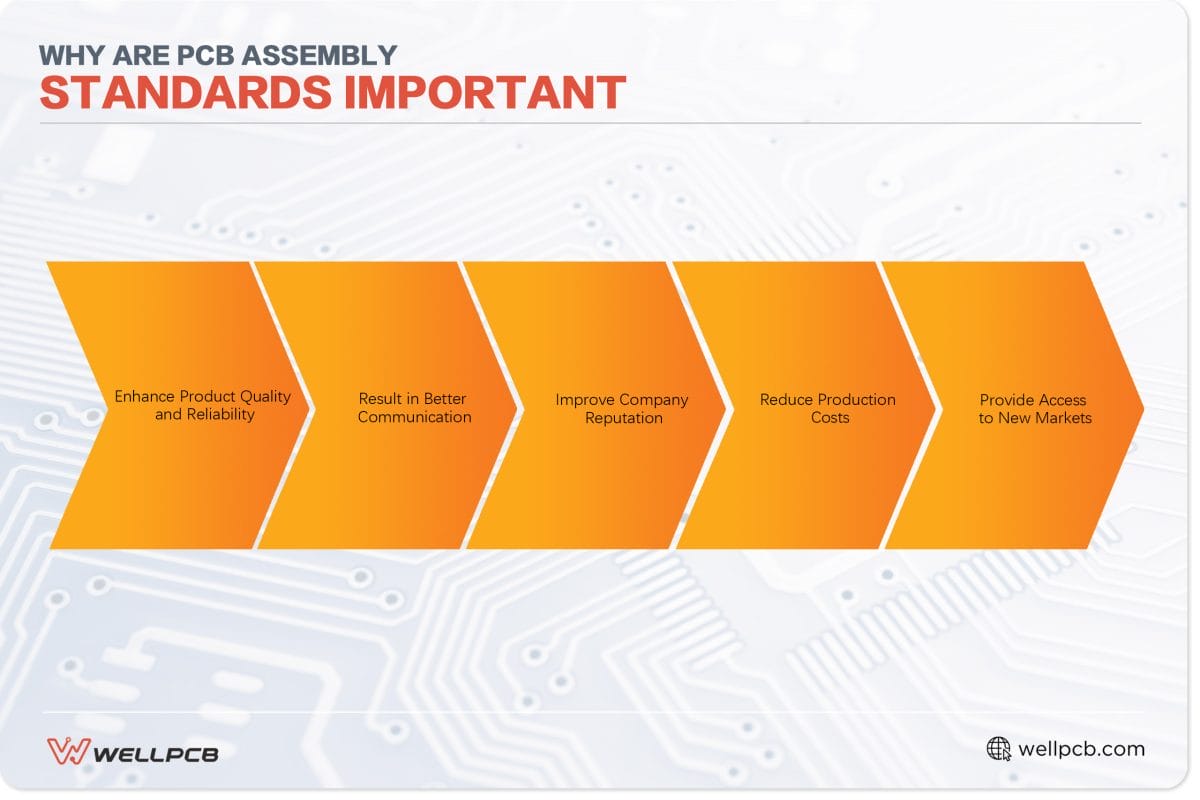 WHY ARE PCB ASSEMBLY
STANDARDS IMPORTANT

Enhance Product Quality and Reliability

Result in Better Communication

Improve Company Reputation

Reduce Production Costs

Provide Access to New Markets

WELLPCB

wellpcb.com